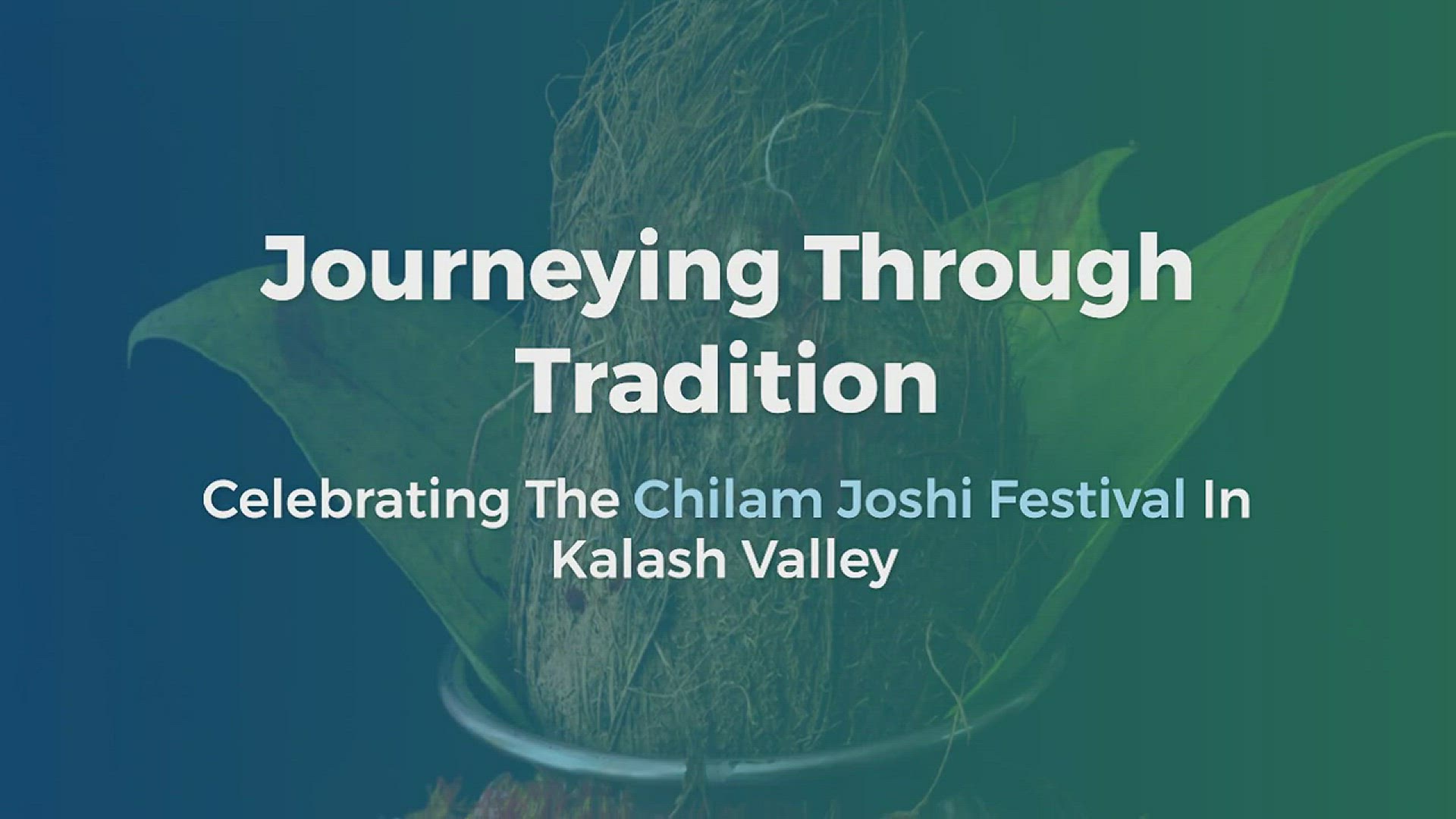 Journeying Through Tradition

Celebrating The Chilam Joshi Festival In Kalash Valley